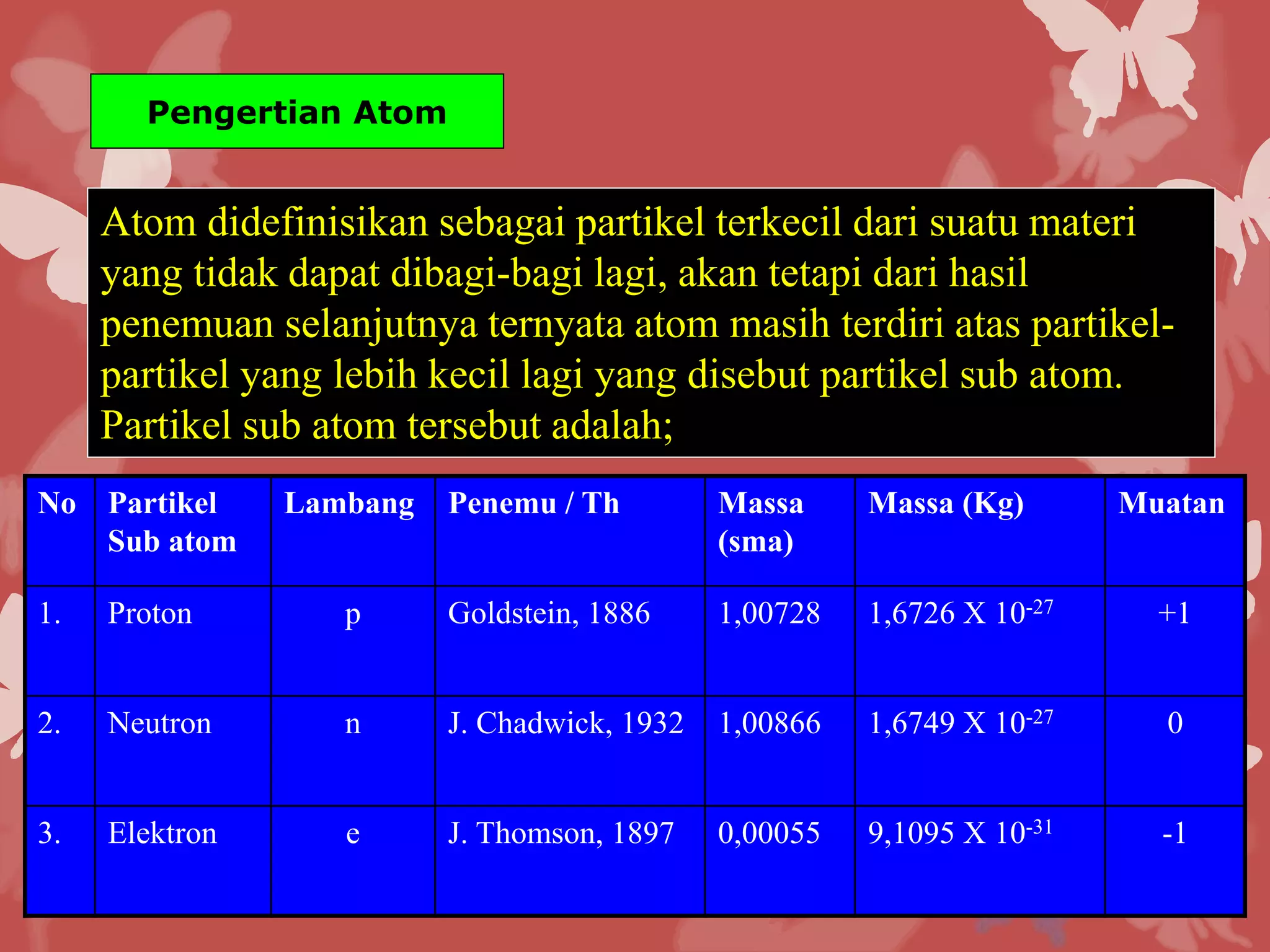 Pengertian Atom

Atom didefinisikan sebagai partikel terkecil dari suatu materi yang tidak dapat dibagi-bagi lagi, akan tetapi dari hasil penemuan selanjutnya ternyata atom masih terdiri atas partikel-partikel yang lebih kecil lagi yang disebut partikel sub atom. Partikel sub atom tersebut adalah;

| No | Partikel Sub atom | Lambang | Penemu / Th | Massa (sma) | Massa (Kg) | Muatan |
|---|---|---|---|---|---|---|
| 1. | Proton | p | Goldstein, 1886 | 1,00728 | 1,6726 X $10^{-27}$ | +1 |
| 2. | Neutron | n | J. Chadwick, 1932 | 1,00866 | 1,6749 X $10^{-27}$ | 0 |
| 3. | Elektron | e | J. Thomson, 1897 | 0,00055 | 9,1095 X $10^{-31}$ | -1 |